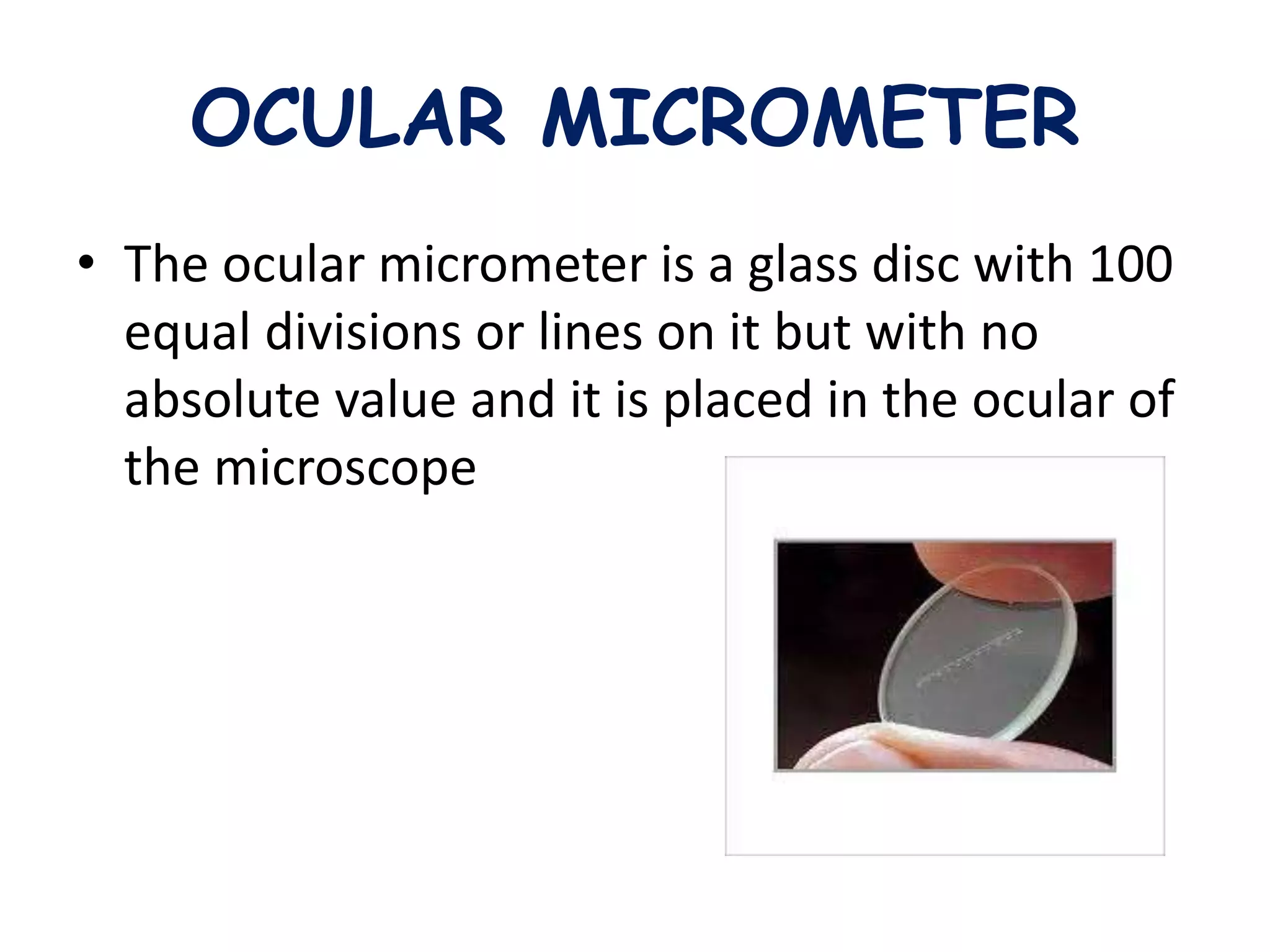 OCULAR MICROMETER

• The ocular micrometer is a glass disc with 100 equal divisions or lines on it but with no absolute value and it is placed in the ocular of the microscope